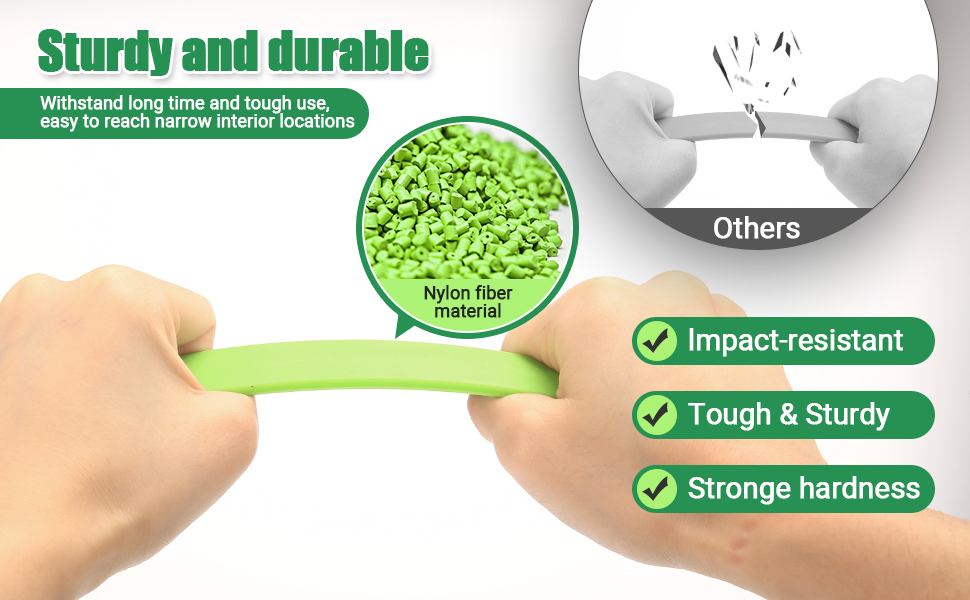 Sturdy and durable

Withstand long time and tough use, easy to reach narrow interior locations

Nylon fiber material

Others

Impact-resistant

Tough & Sturdy

Stronge hardness